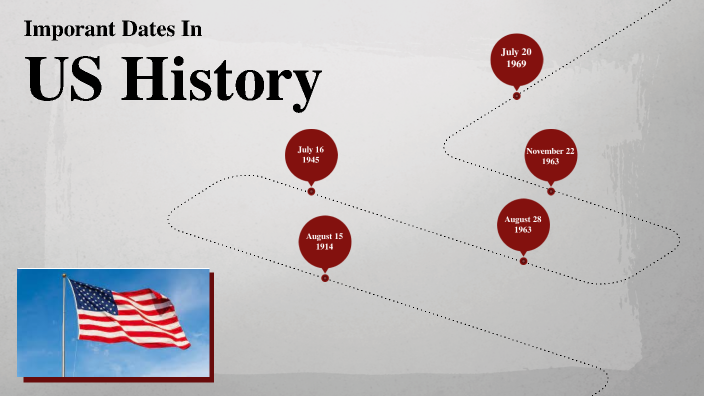 Imporant Dates In

US History

July 20
1969

July 16
1945

November 22
1963

August 28
1963

August 15
1914